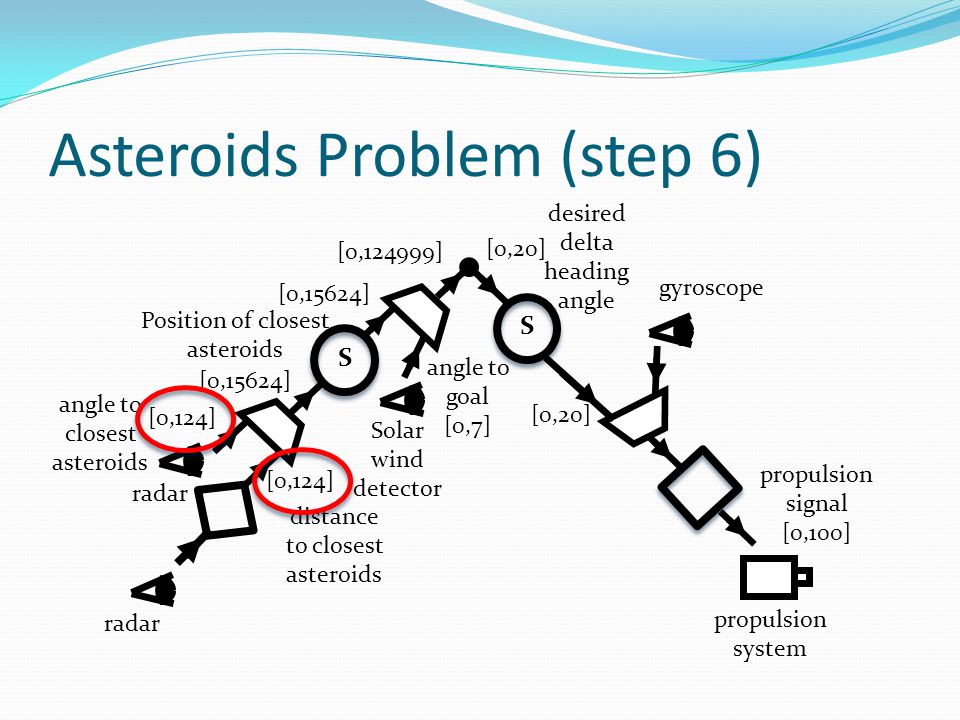 Asteroids Problem (step 6)

desired delta heading angle

[0,124999]

[0,20]

[0,15624]

gyroscope

Position of closest asteroids

S

S

[0,15624]

angle to goal [0,7]

angle to closest asteroids

[0,124]

[0,20]

Solar wind detector

radar

[0,124]

distance to closest asteroids

propulsion signal [0,100]

radar

propulsion system